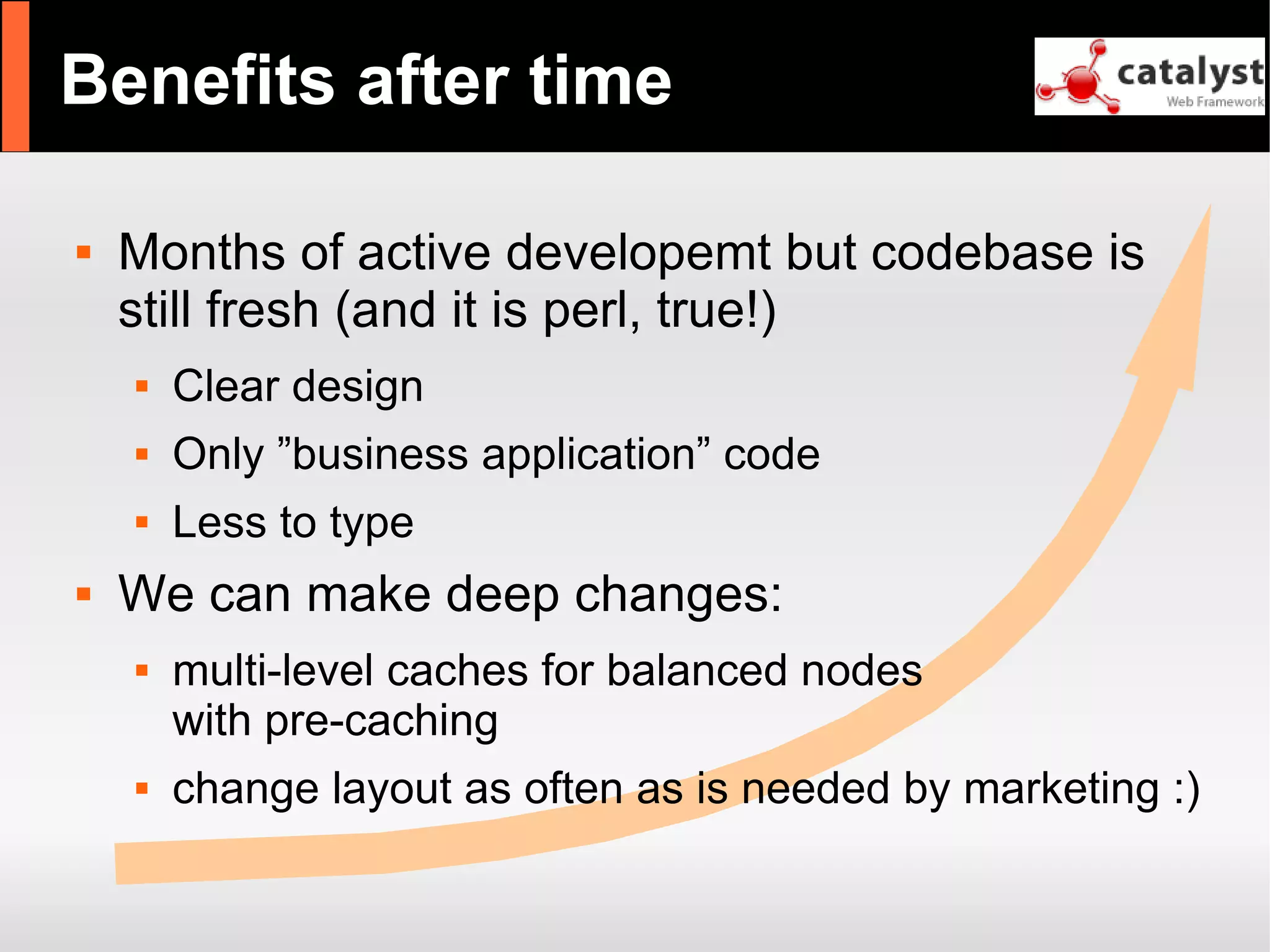 Benefits after time

catalyst
Web Framework

- Months of active developemt but codebase is still fresh (and it is perl, true!)
  - Clear design
  - Only ”business application” code
  - Less to type
- We can make deep changes:
  - multi-level caches for balanced nodes with pre-caching
  - change layout as often as is needed by marketing :)